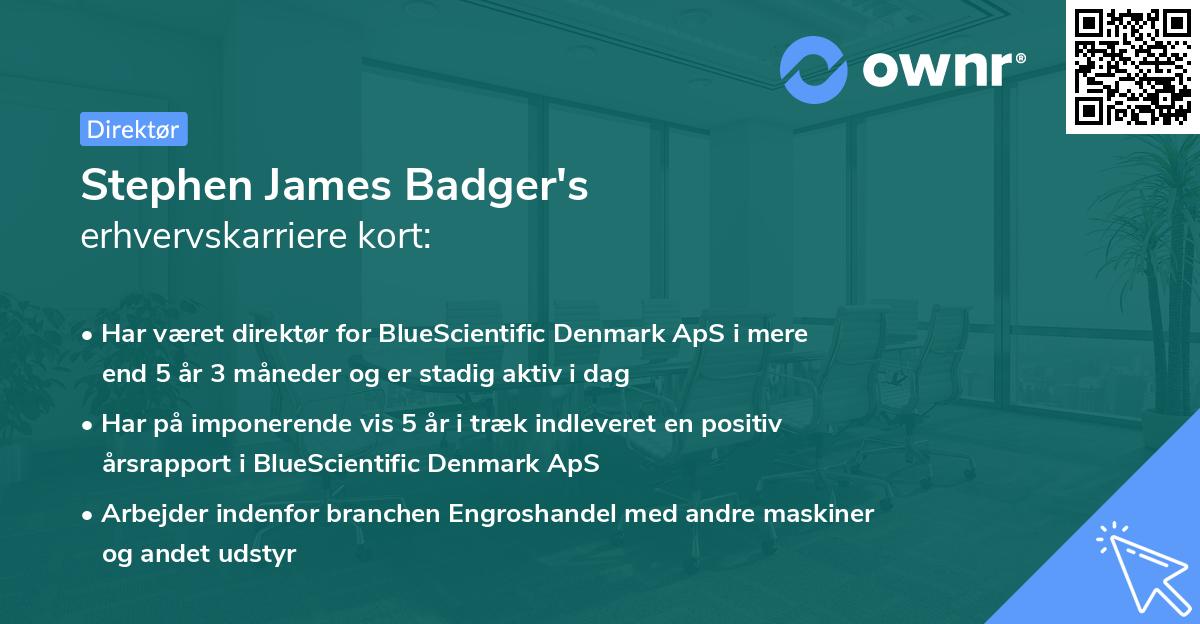 ownr®

Direktør

Stephen James Badger's
erhvervskarriere kort:

• Har været direktør for BlueScientific Denmark ApS i mere end 5 år 3 måneder og er stadig aktiv i dag

• Har på imponerende vis 5 år i træk indleveret en positiv årsrapport i BlueScientific Denmark ApS

• Arbejder indenfor branchen Engroshandel med andre maskiner og andet udstyr